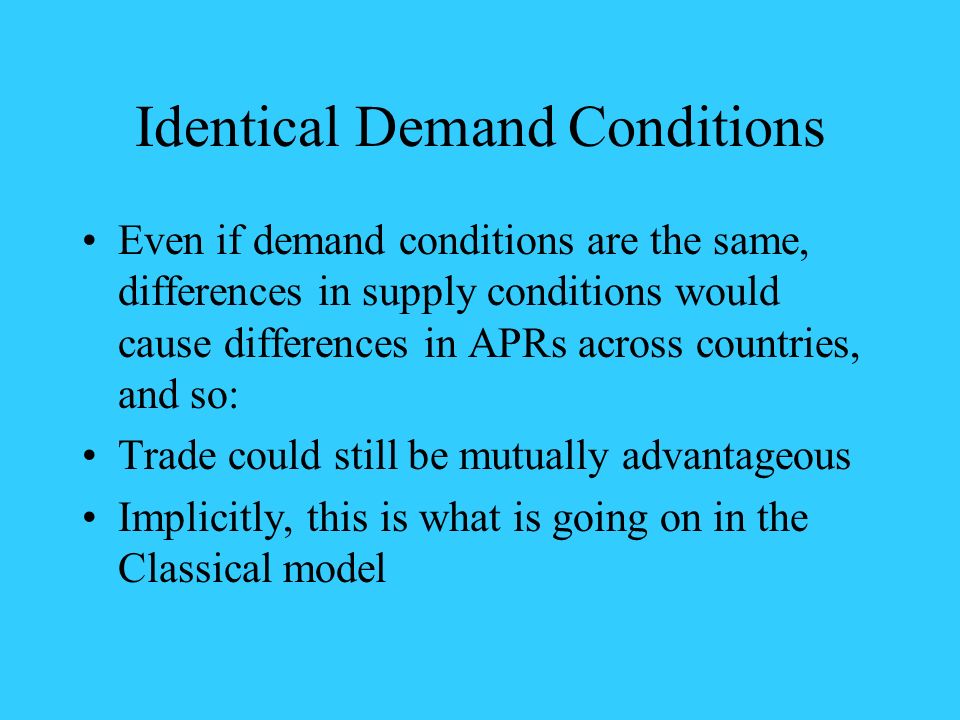 Identical Demand Conditions

• Even if demand conditions are the same, differences in supply conditions would cause differences in APRs across countries, and so:

• Trade could still be mutually advantageous

• Implicitly, this is what is going on in the Classical model